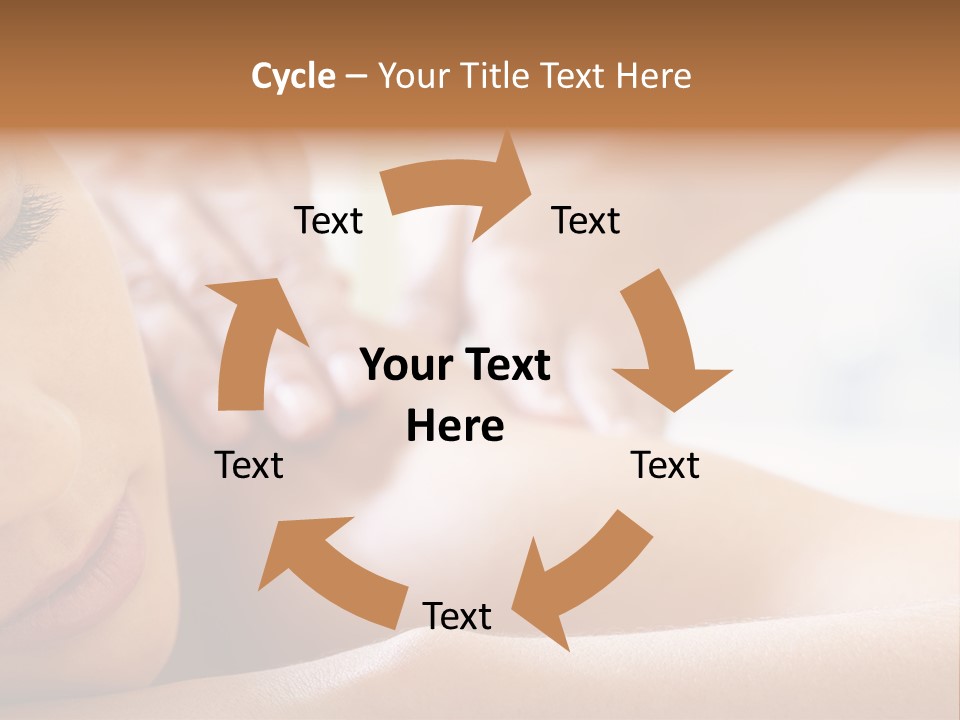 Cycle – Your Title Text Here

Text

Text

Your Text Here

Text

Text

Text